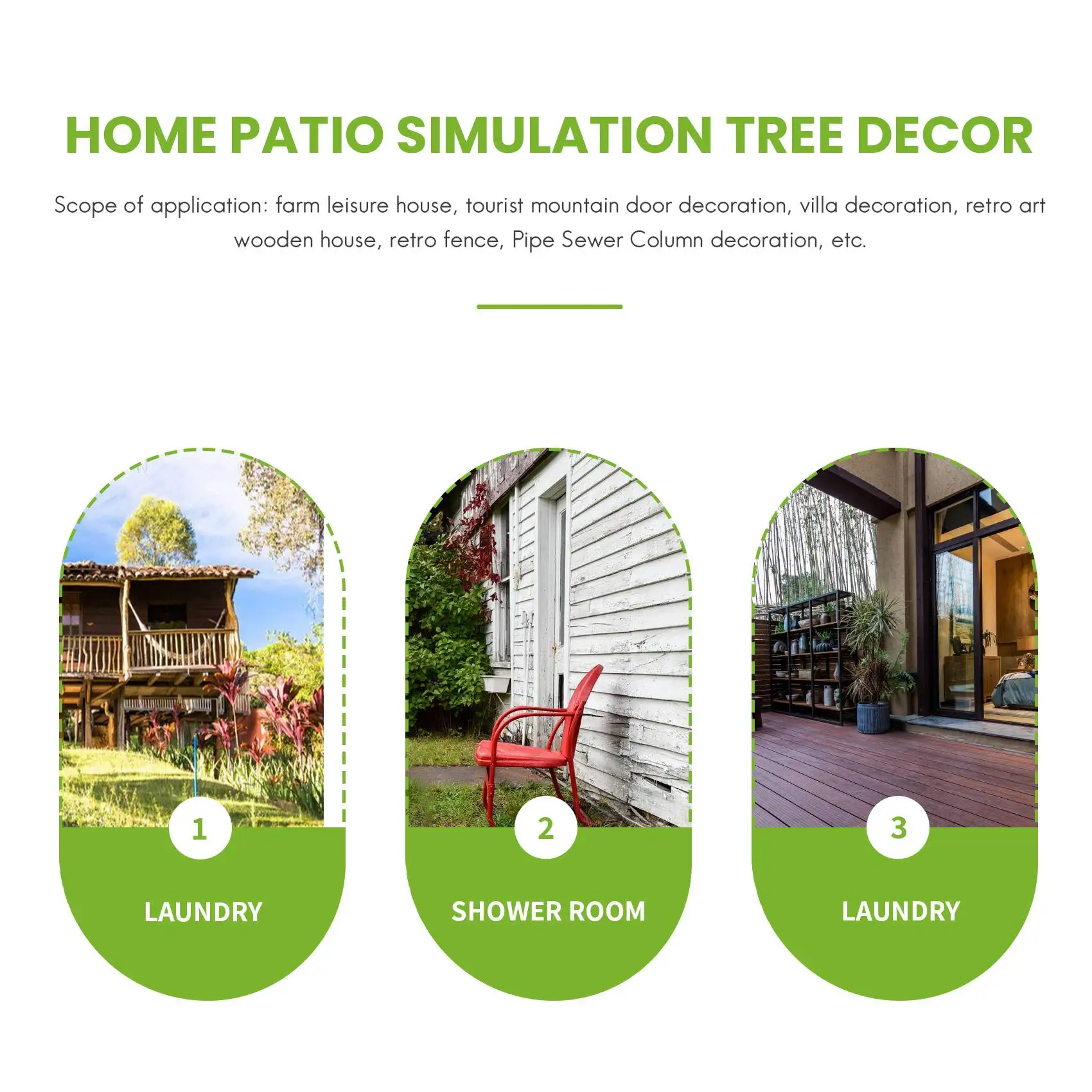 HOME PATIO SIMULATION TREE DECOR

Scope of application: farm leisure house, tourist mountain door decoration, villa decoration, retro art wooden house, retro fence, Pipe Sewer Column decoration, etc.

1

LAUNDRY

2

SHOWER ROOM

3

LAUNDRY